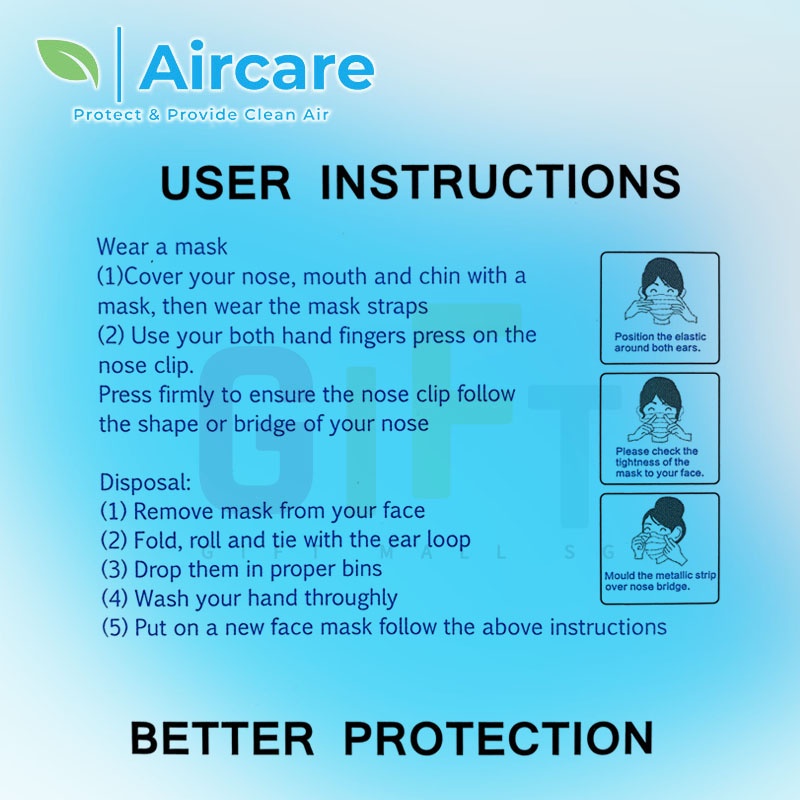 Aircare
Protect & Provide Clean Air

USER INSTRUCTIONS

Wear a mask
(1)Cover your nose, mouth and chin with a mask, then wear the mask straps
(2) Use your both hand fingers press on the nose clip.
Press firmly to ensure the nose clip follow the shape or bridge of your nose

Disposal:
(1) Remove mask from your face
(2) Fold, roll and tie with the ear loop
(3) Drop them in proper bins
(4) Wash your hand throughly
(5) Put on a new face mask follow the above instructions

Position the elastic around both ears.

Please check the tightness of the mask to your face.

Mould the metallic strip over nose bridge.

GIFT
GIFT MALL SG

BETTER PROTECTION